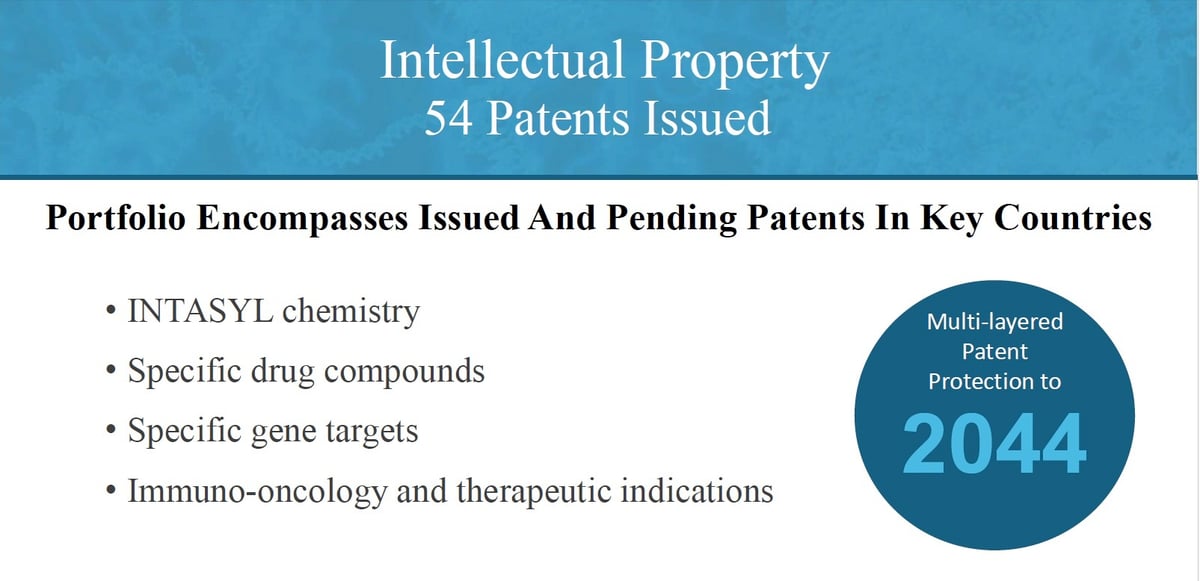 Intellectual Property
54 Patents Issued

Portfolio Encompasses Issued And Pending Patents In Key Countries

• INTASYL chemistry
• Specific drug compounds
• Specific gene targets
• Immuno-oncology and therapeutic indications

Multi-layered Patent Protection to
2044